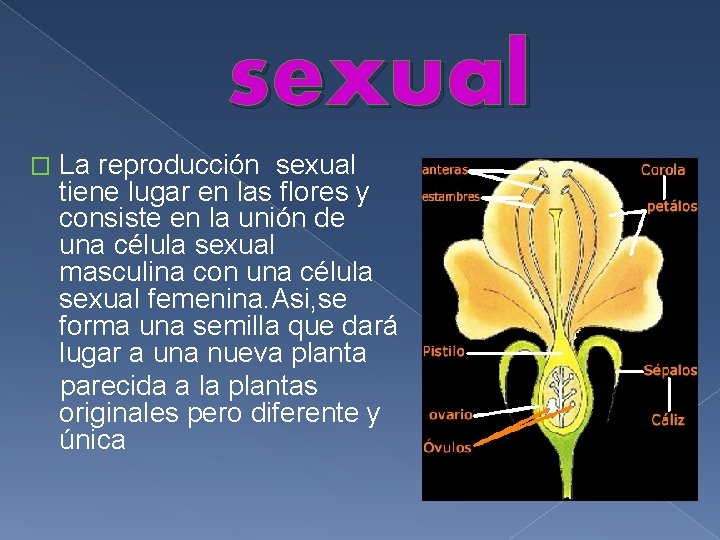 sexual

La reproducción sexual tiene lugar en las flores y consiste en la unión de una célula sexual masculina con una célula sexual femenina.Asi,se forma una semilla que dará lugar a una nueva planta parecida a la plantas originales pero diferente y única

anteras
estambres
Corola
petálos
Pistilo
Sépalos
Cáliz
ovario
Óvulos